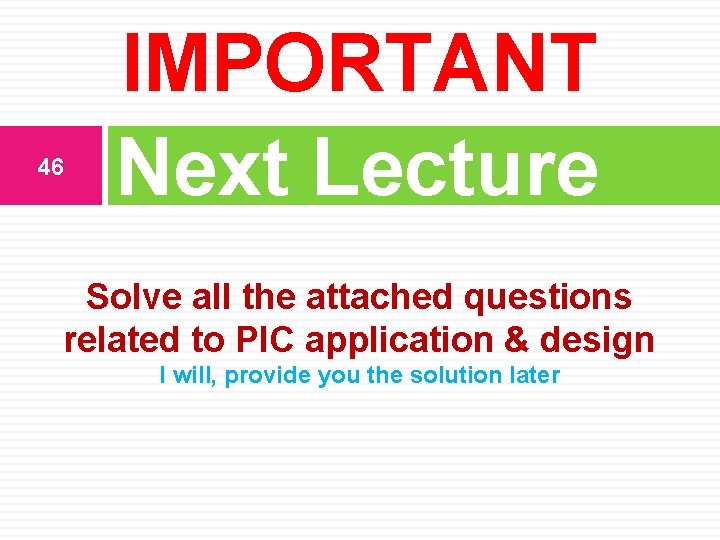 IMPORTANT

46

Next Lecture

Solve all the attached questions related to PIC application & design

I will, provide you the solution later